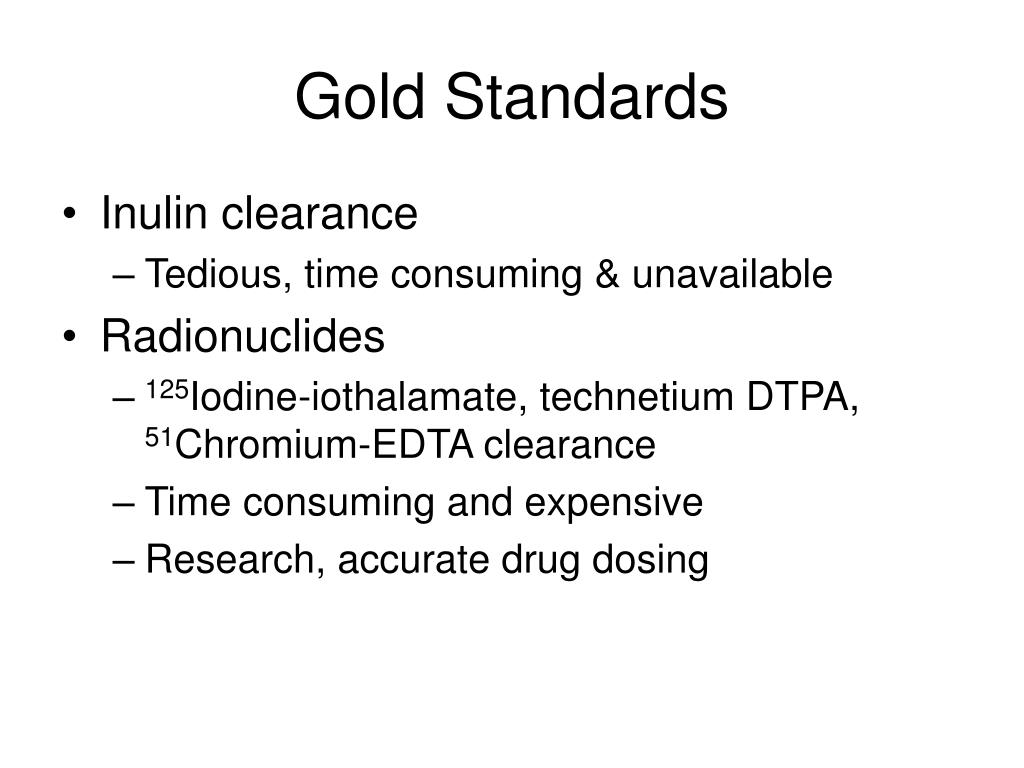 Gold Standards

• Inulin clearance
– Tedious, time consuming & unavailable
• Radionuclides
– $^{125}$Iodine-iothalamate, technetium DTPA, $^{51}$Chromium-EDTA clearance
– Time consuming and expensive
– Research, accurate drug dosing